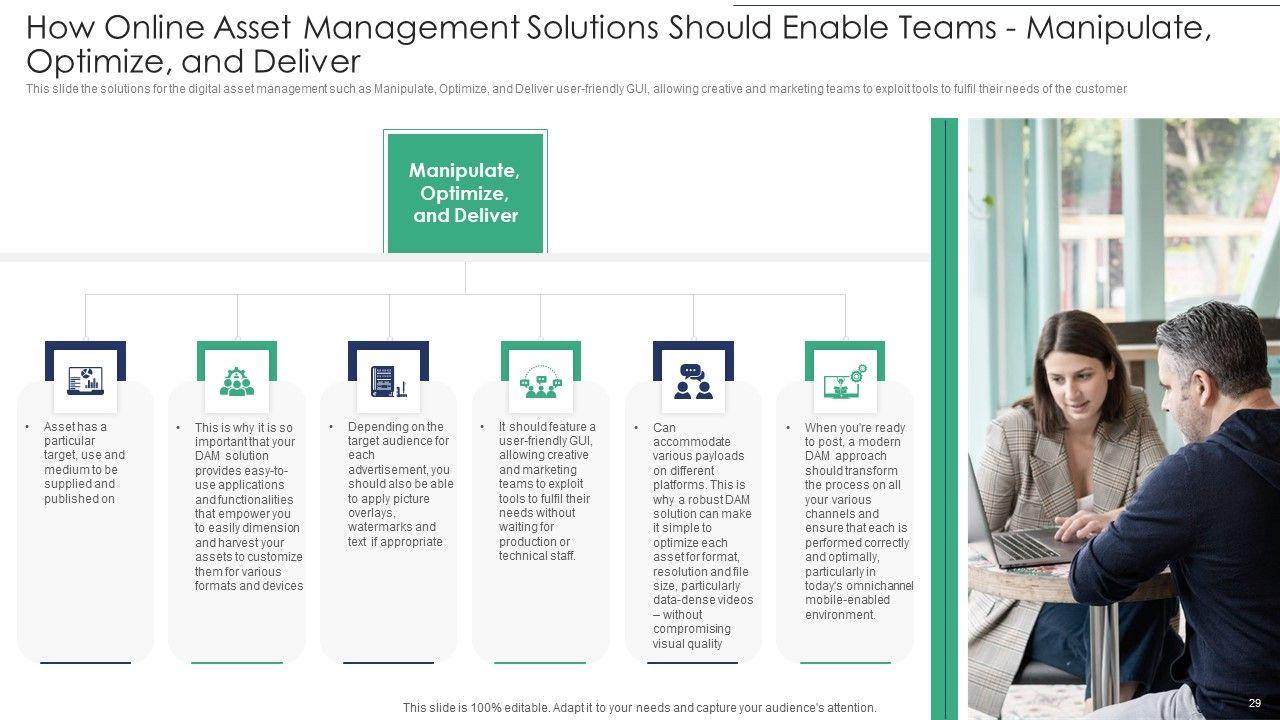 How Online Asset Management Solutions Should Enable Teams - Manipulate, Optimize, and Deliver

This slide the solutions for the digital asset management such as Manipulate, Optimize, and Deliver user-friendly GUI, allowing creative and marketing teams to exploit tools to fulfil their needs of the customer

Manipulate, Optimize, and Deliver

• Asset has a particular target, use and medium to be supplied and published on

• This is why it is so important that your DAM solution provides easy-to-use applications and functionalities that empower you to easily dimension and harvest your assets to customize them for various formats and devices

• Depending on the target audience for each advertisement, you should also be able to apply picture overlays, watermarks and text if appropriate

• It should feature a user-friendly GUI, allowing creative and marketing teams to exploit tools to fulfil their needs without waiting for production or technical staff.

• Can accommodate various payloads on different platforms. This is why a robust DAM solution can make it simple to optimize each asset for format, resolution and file size, particularly data-dense videos – without compromising visual quality

• When you're ready to post, a modern DAM approach should transform the process on all your various channels and ensure that each is performed correctly and optimally, particularly in today's omnichannel mobile-enabled environment.

This slide is 100% editable. Adapt it to your needs and capture your audience's attention.

29